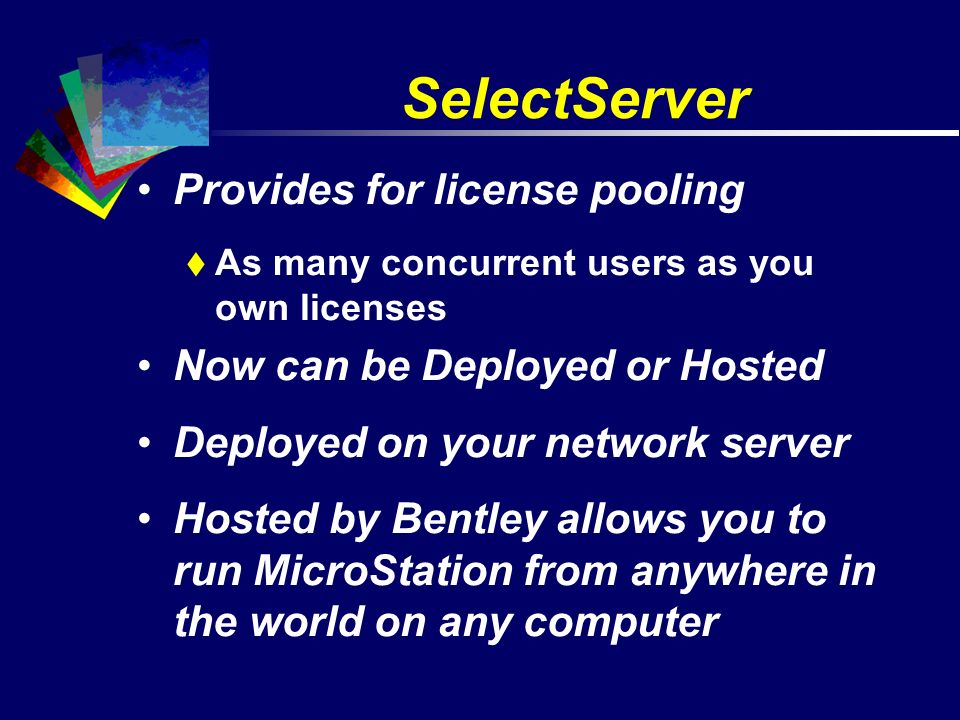 SelectServer

• Provides for license pooling

♦ As many concurrent users as you own licenses

• Now can be Deployed or Hosted

• Deployed on your network server

• Hosted by Bentley allows you to run MicroStation from anywhere in the world on any computer